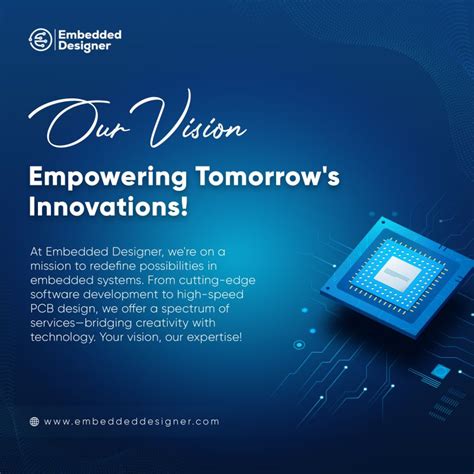 Embedded Designer

Our Vision

Empowering Tomorrow's Innovations!

At Embedded Designer, we're on a mission to redefine possibilities in embedded systems. From cutting-edge software development to high-speed PCB design, we offer a spectrum of services—bridging creativity with technology. Your vision, our expertise!

www.embeddeddesigner.com